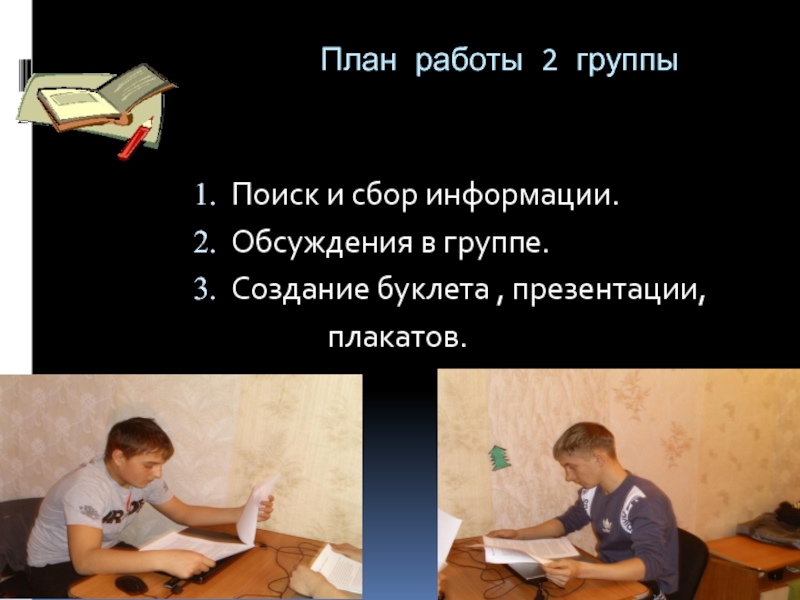 План работы 2 группы

1. Поиск и сбор информации.
2. Обсуждения в группе.
3. Создание буклета , презентации, плакатов.